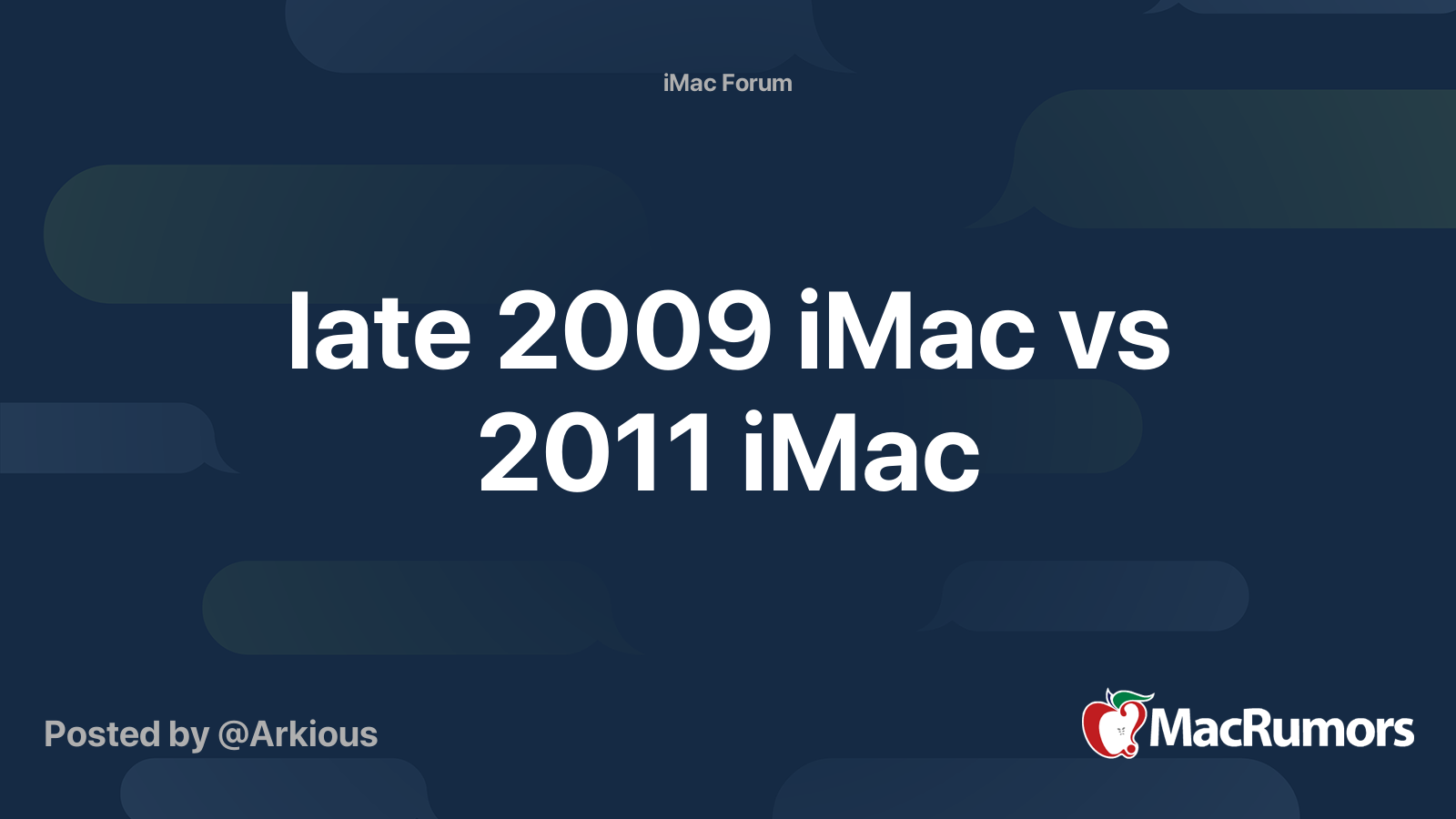 iMac Forum

late 2009 iMac vs 2011 iMac

Posted by @Arkious

MacRumors